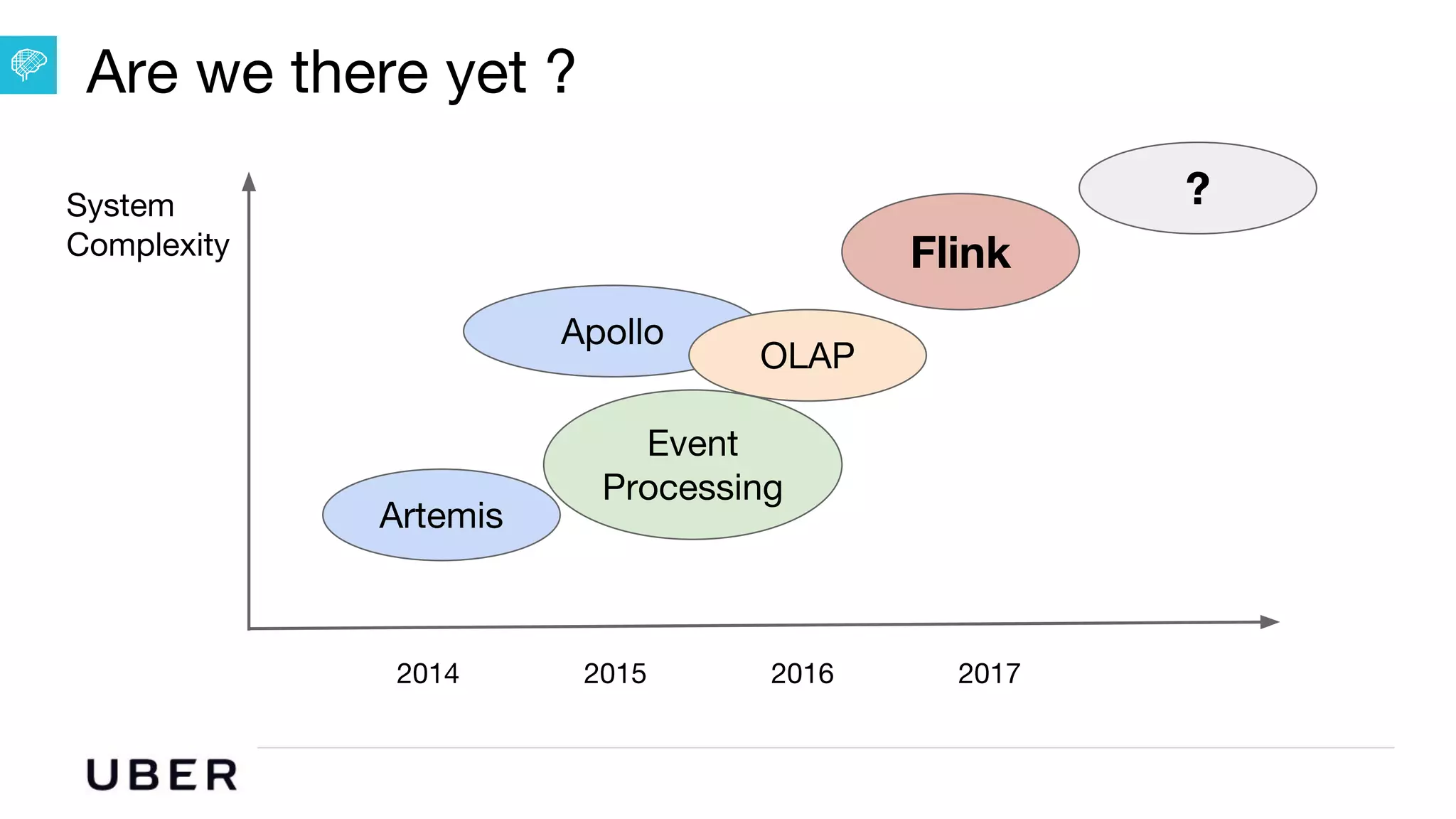 Are we there yet ?

System Complexity

?

Flink

Apollo

OLAP

Event Processing

Artemis

2014

2015

2016

2017

UBER